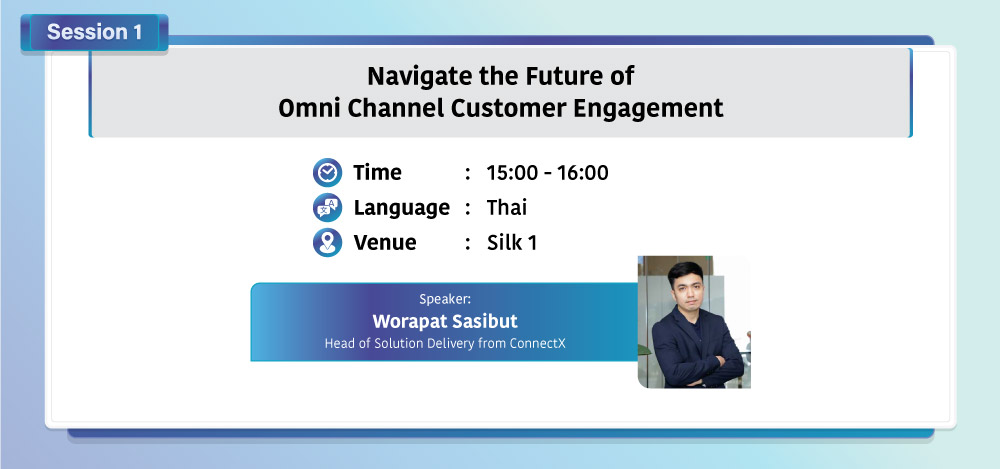 Session 1

Navigate the Future of
Omni Channel Customer Engagement

Time : 15:00 - 16:00
Language : Thai
Venue : Silk 1

Speaker:
Worapat Sasibut
Head of Solution Delivery from ConnectX